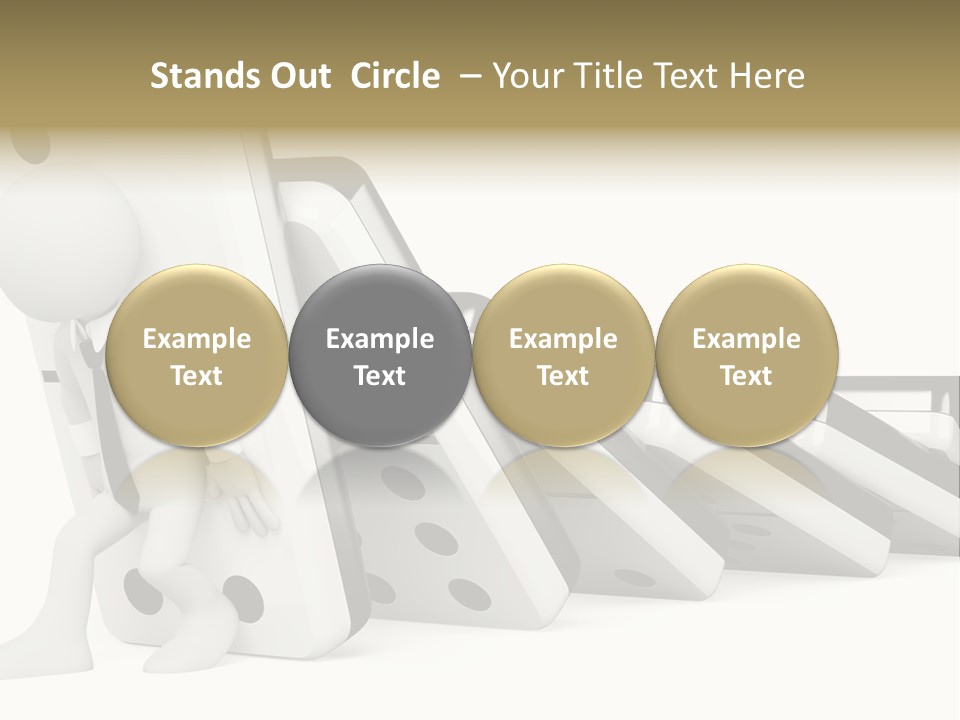 Stands Out Circle – Your Title Text Here

Example Text

Example Text

Example Text

Example Text